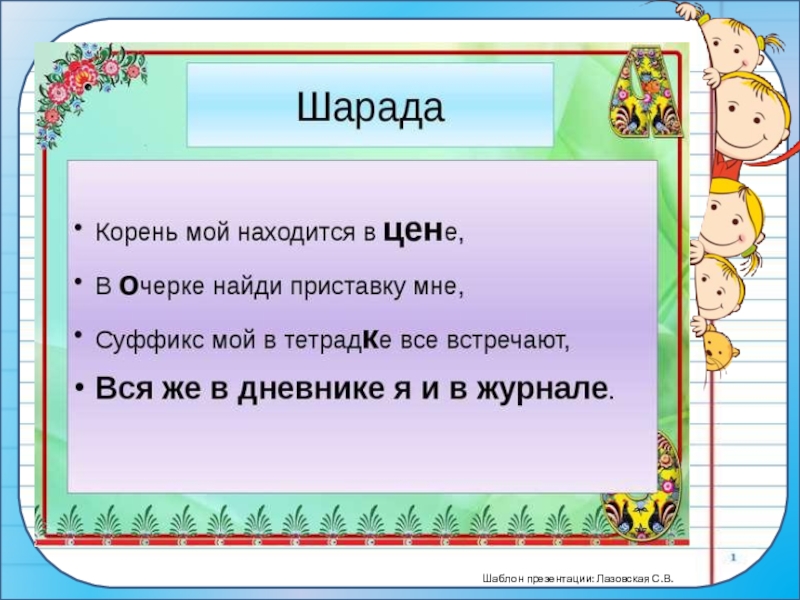 Шарада

• Корень мой находится в цене,

• В очерке найди приставку мне,

• Суффикс мой в тетрадке все встречают,

• Вся же в дневнике я и в журнале.

1

Шаблон презентации: Лазовская С.В.